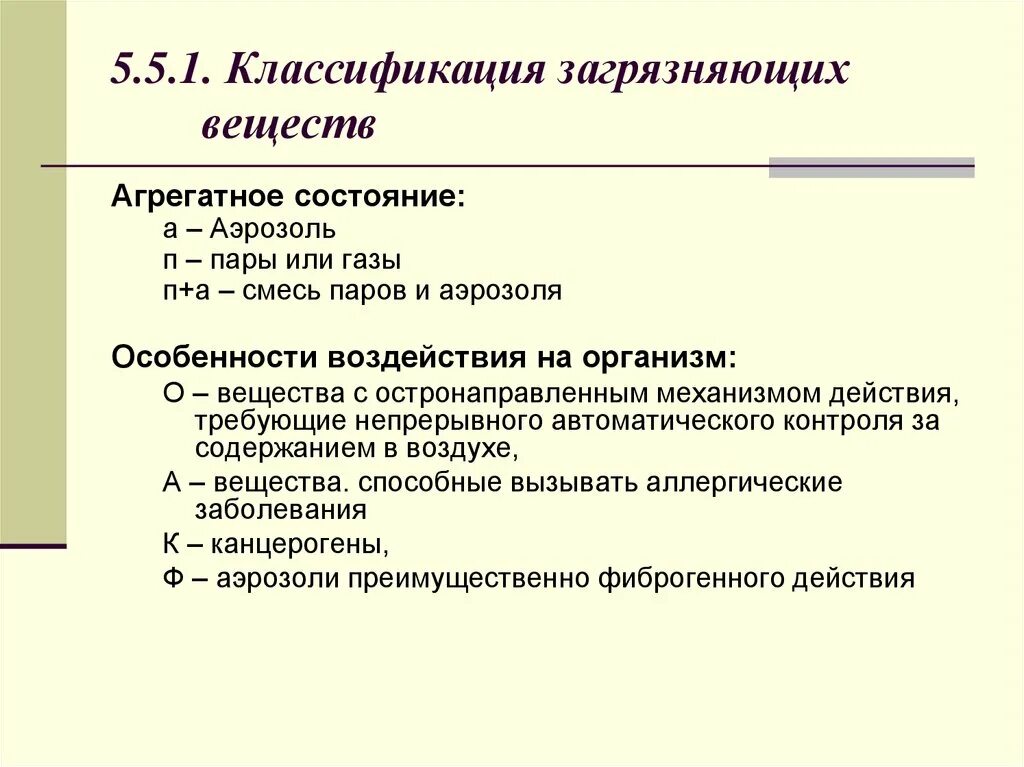 5.5.1. Классификация загрязняющих веществ

Агрегатное состояние:

а – Аэрозоль

п – пары или газы

п+а – смесь паров и аэрозоля

Особенности воздействия на организм:

О – вещества с остронаправленным механизмом действия, требующие непрерывного автоматического контроля за содержанием в воздухе,

А – вещества. способные вызывать аллергические заболевания

К – канцерогены,

Ф – аэрозоли преимущественно фиброгенного действия